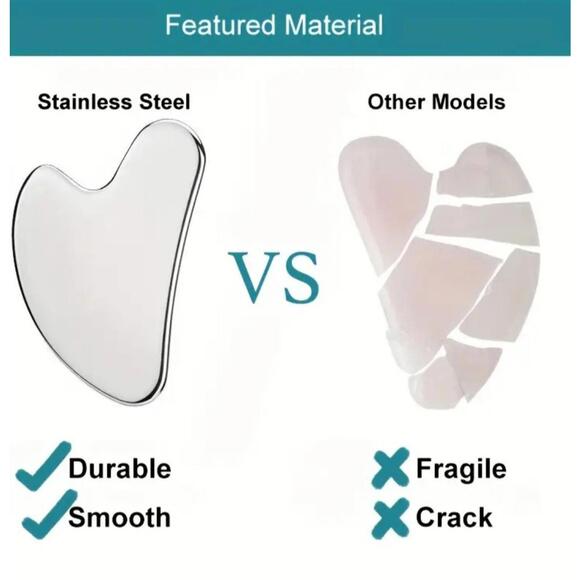 Featured Material

Stainless Steel

VS

Other Models

Durable
Smooth

Fragile
Crack